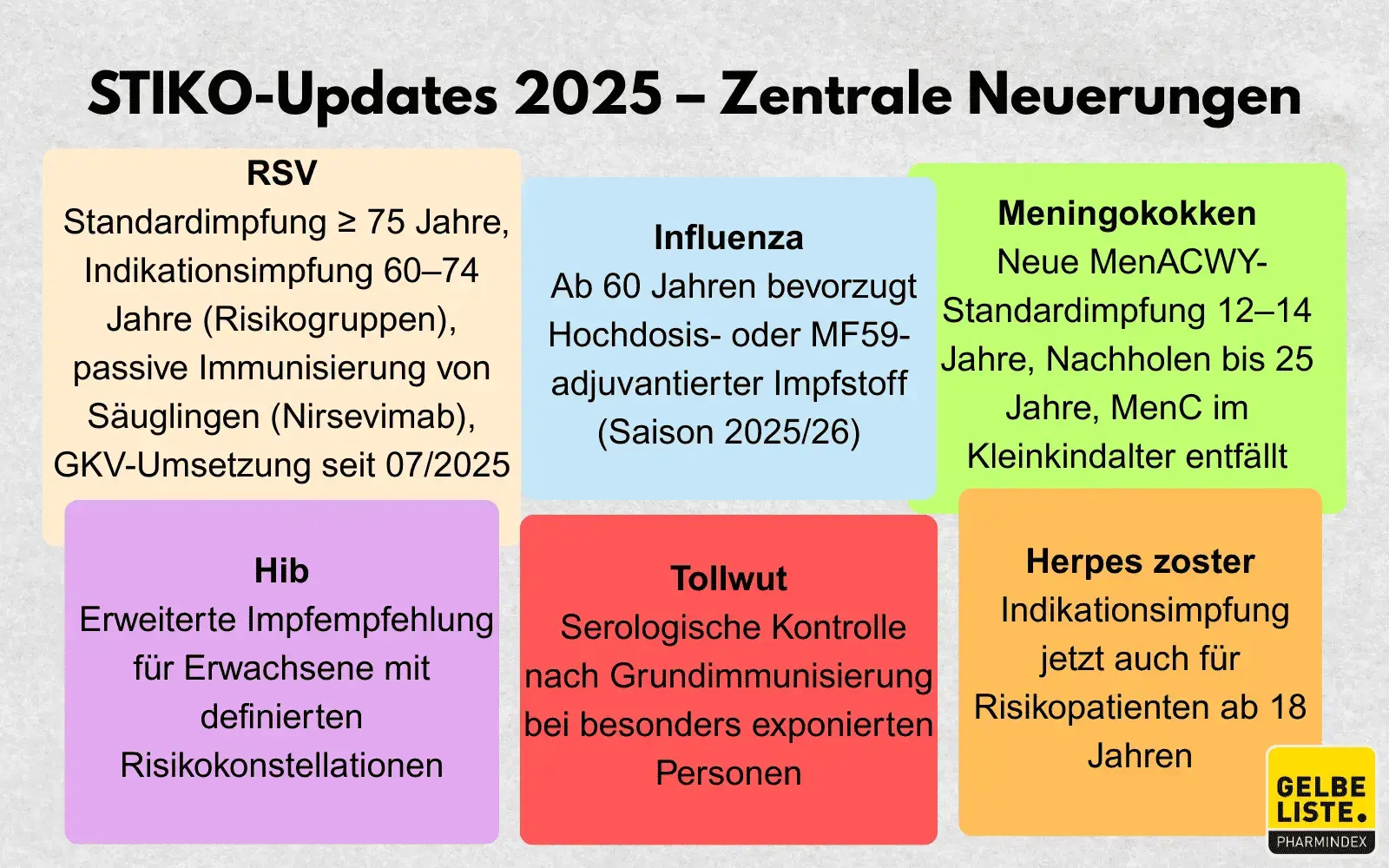 STIKO-Updates 2025 – Zentrale Neuerungen

RSV
Standardimpfung ≥ 75 Jahre, Indikationsimpfung 60–74 Jahre (Risikogruppen), passive Immunisierung von Säuglingen (Nirsevimab), GKV-Umsetzung seit 07/2025

Influenza
Ab 60 Jahren bevorzugt Hochdosis- oder MF59-adjuvantierter Impfstoff (Saison 2025/26)

Meningokokken
Neue MenACWY-Standardimpfung 12–14 Jahre, Nachholen bis 25 Jahre, MenC im Kleinkindalter entfällt

Hib
Erweiterte Impfempfehlung für Erwachsene mit definierten Risikokonstellationen

Tollwut
Serologische Kontrolle nach Grundimmunisierung bei besonders exponierten Personen

Herpes zoster
Indikationsimpfung jetzt auch für Risikopatienten ab 18 Jahren

GELBE LISTE.
PHARMINDEX